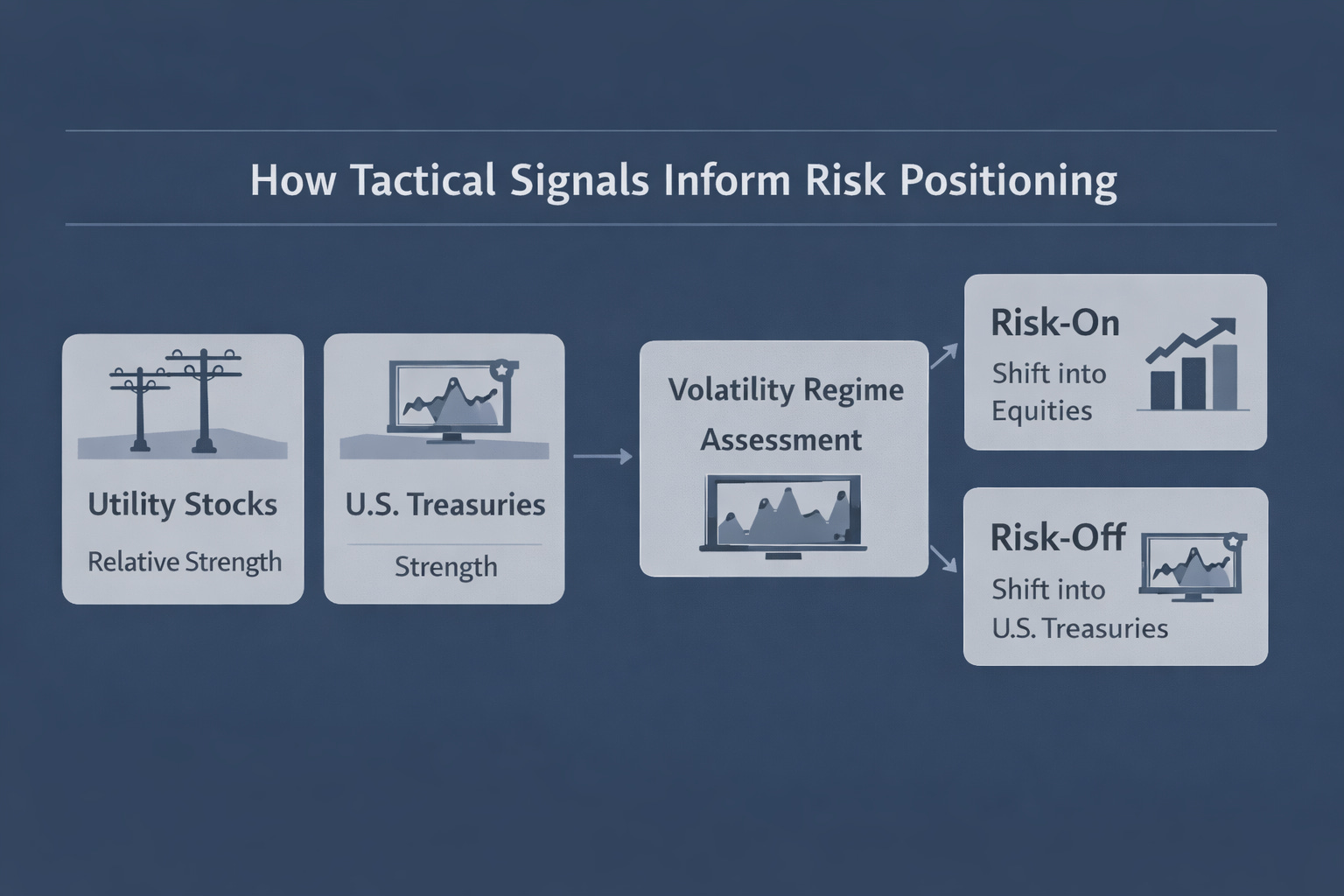 How Tactical Signals Inform Risk Positioning

Utility Stocks

Relative Strength

U.S. Treasuries

Strength

Volatility Regime Assessment

Risk-On

Shift into Equities

Risk-Off

Shift into U.S. Treasuries